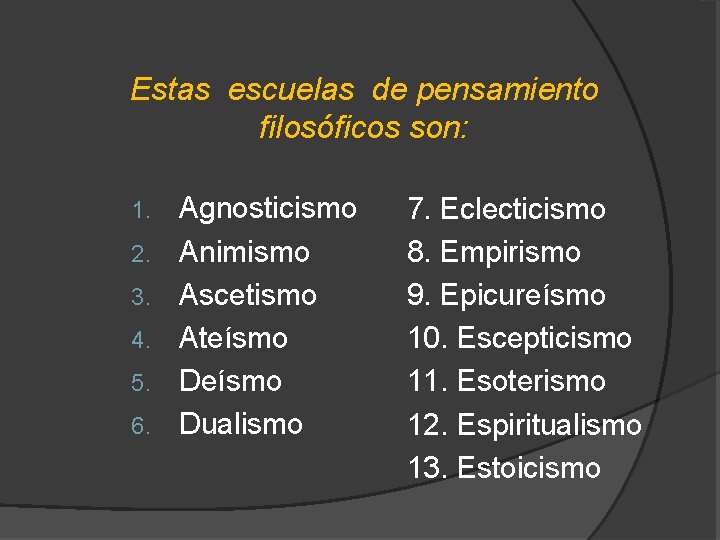 Estas escuelas de pensamiento filosóficos son:

1. Agnosticismo
2. Animismo
3. Ascetismo
4. Ateísmo
5. Deísmo
6. Dualismo

7. Eclecticismo
8. Empirismo
9. Epicureísmo
10. Escepticismo
11. Esoterismo
12. Espiritualismo
13. Estoicismo